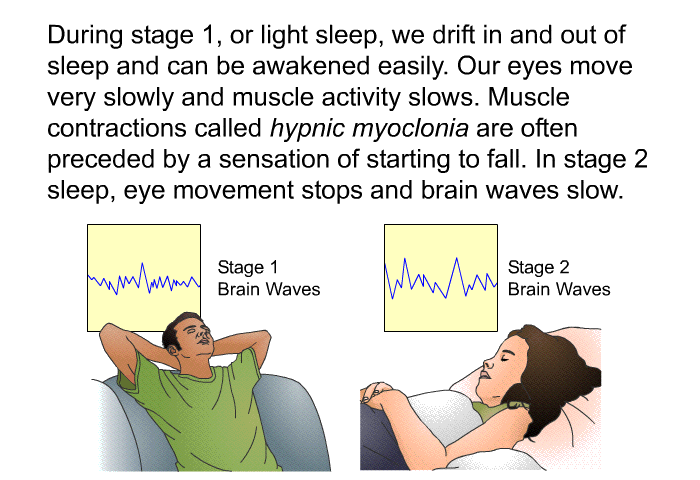 During stage 1, or light sleep, we drift in and out of sleep and can be awakened easily. Our eyes move very slowly and muscle activity slows. Muscle contractions called hypnic myoclonia are often preceded by a sensation of starting to fall. In stage 2 sleep, eye movement stops and brain waves slow.

Stage 1
Brain Waves

Stage 2
Brain Waves